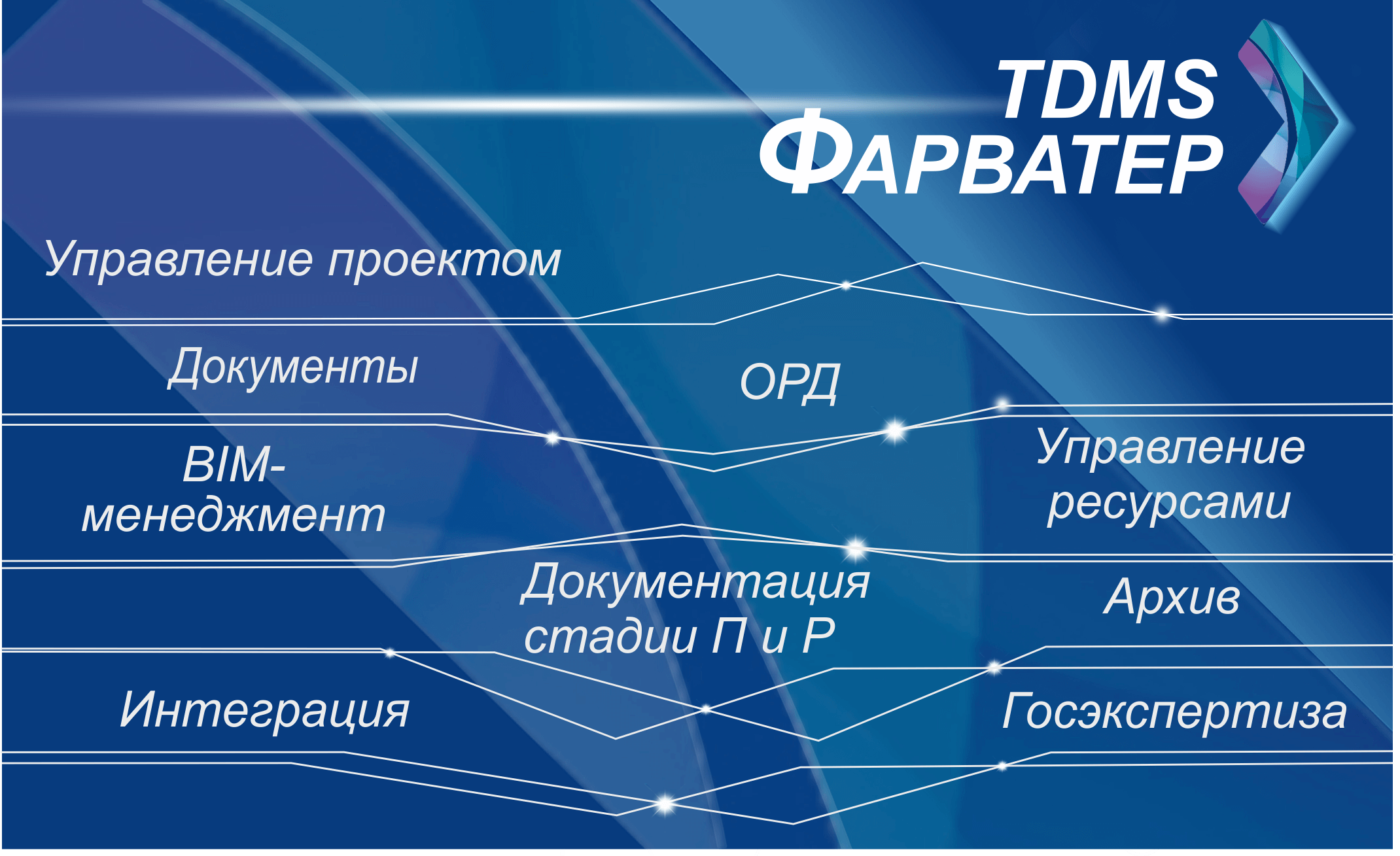 TDMS
ФАРВАТЕР

Управление проектом

Документы

ОРД

BIM-менеджмент

Управление ресурсами

Документация стадии П и Р

Архив

Интеграция

Госэкспертиза